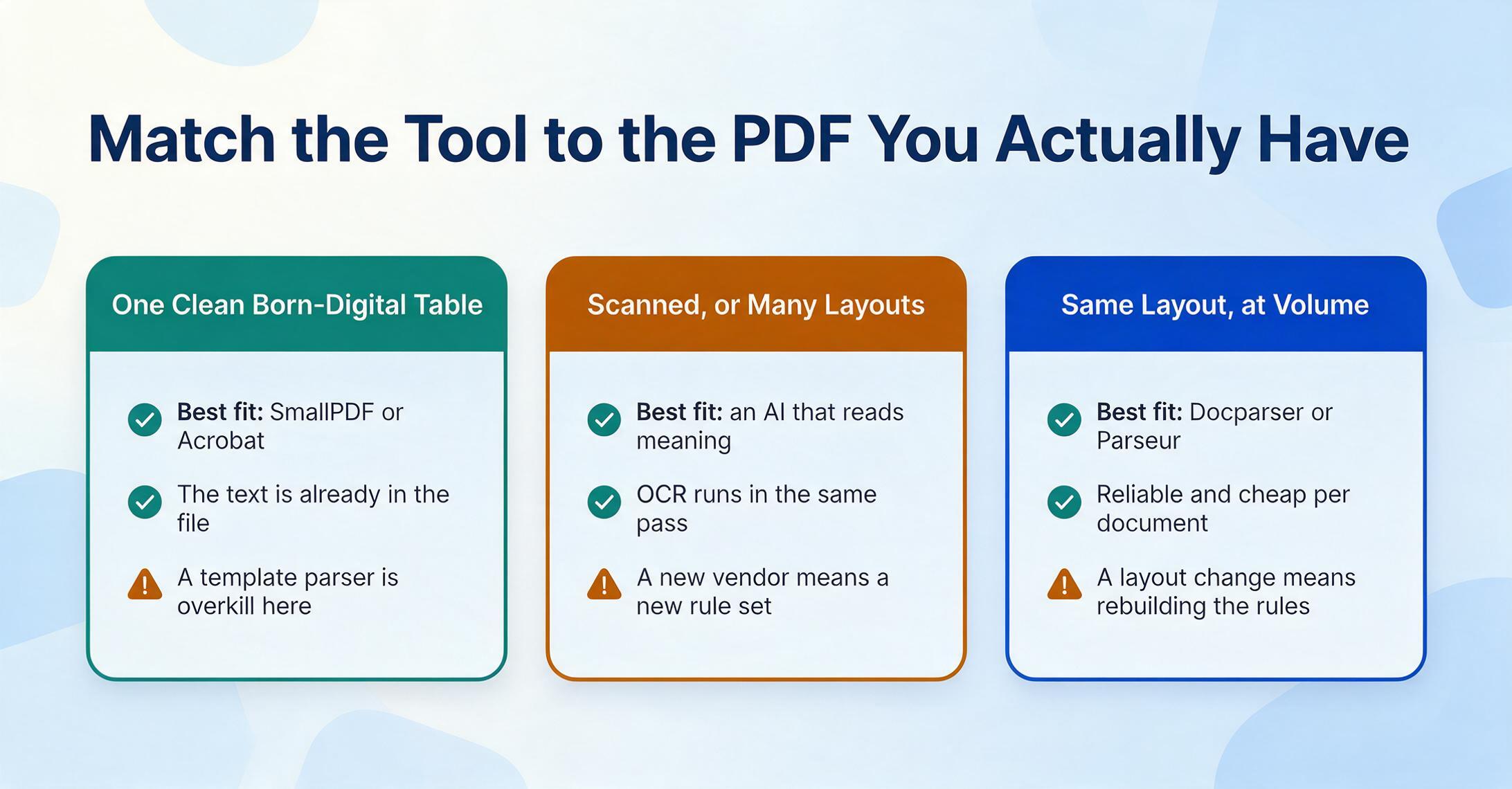 Match the Tool to the PDF You Actually Have

One Clean Born-Digital Table

Best fit: SmallPDF or Acrobat

The text is already in the file

A template parser is overkill here

Scanned, or Many Layouts

Best fit: an AI that reads meaning

OCR runs in the same pass

A new vendor means a new rule set

Same Layout, at Volume

Best fit: Docparser or Parseur

Reliable and cheap per document

A layout change means rebuilding the rules